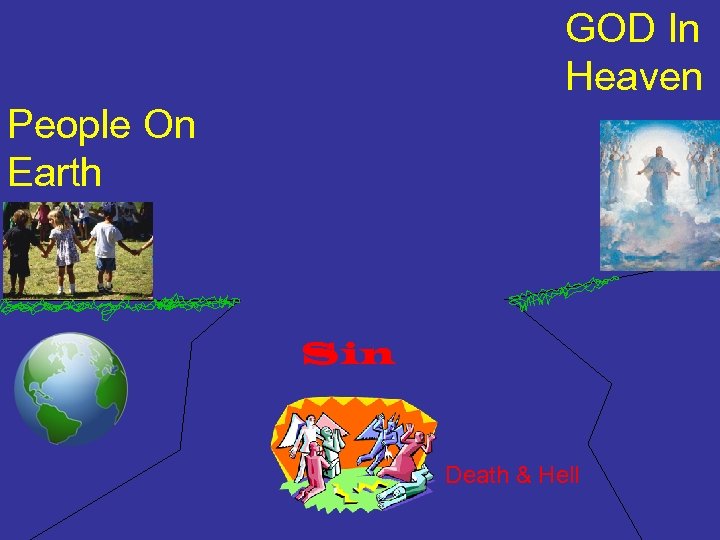 GOD In Heaven

People On Earth

Sin

Death & Hell